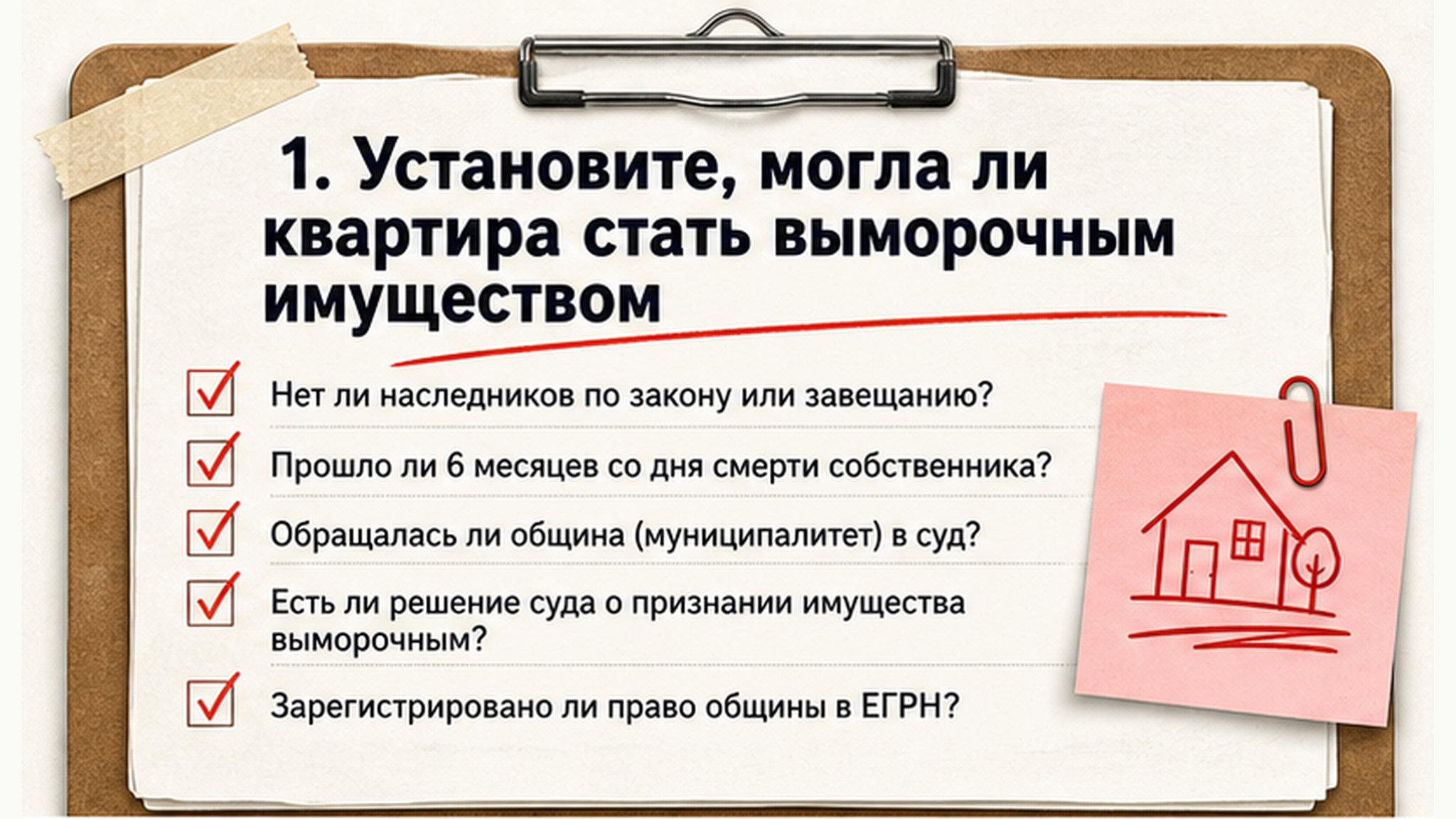 1. Установите, могла ли квартира стать выморочным имуществом

Нет ли наследников по закону или завещанию?

Прошло ли 6 месяцев со дня смерти собственника?

Обращалась ли община (муниципалитет) в суд?

Есть ли решение суда о признании имущества выморочным?

Зарегистрировано ли право общины в ЕГРН?